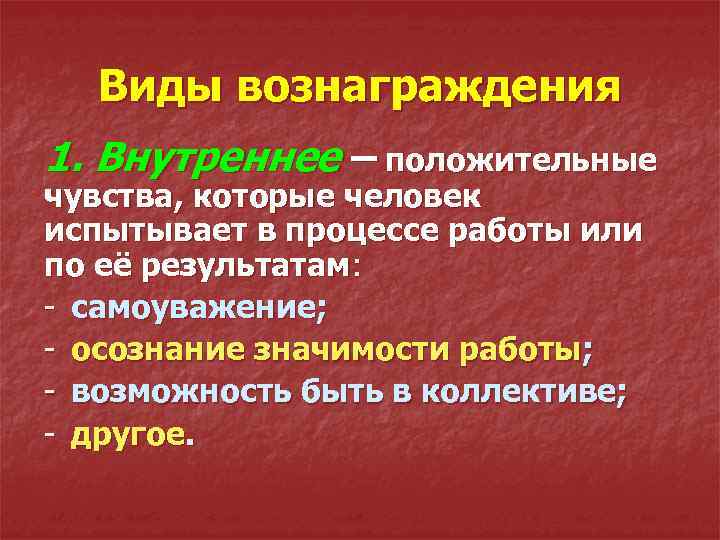 Виды вознаграждения

1. Внутреннее – положительные чувства, которые человек испытывает в процессе работы или по её результатам:

- самоуважение;
- осознание значимости работы;
- возможность быть в коллективе;
- другое.